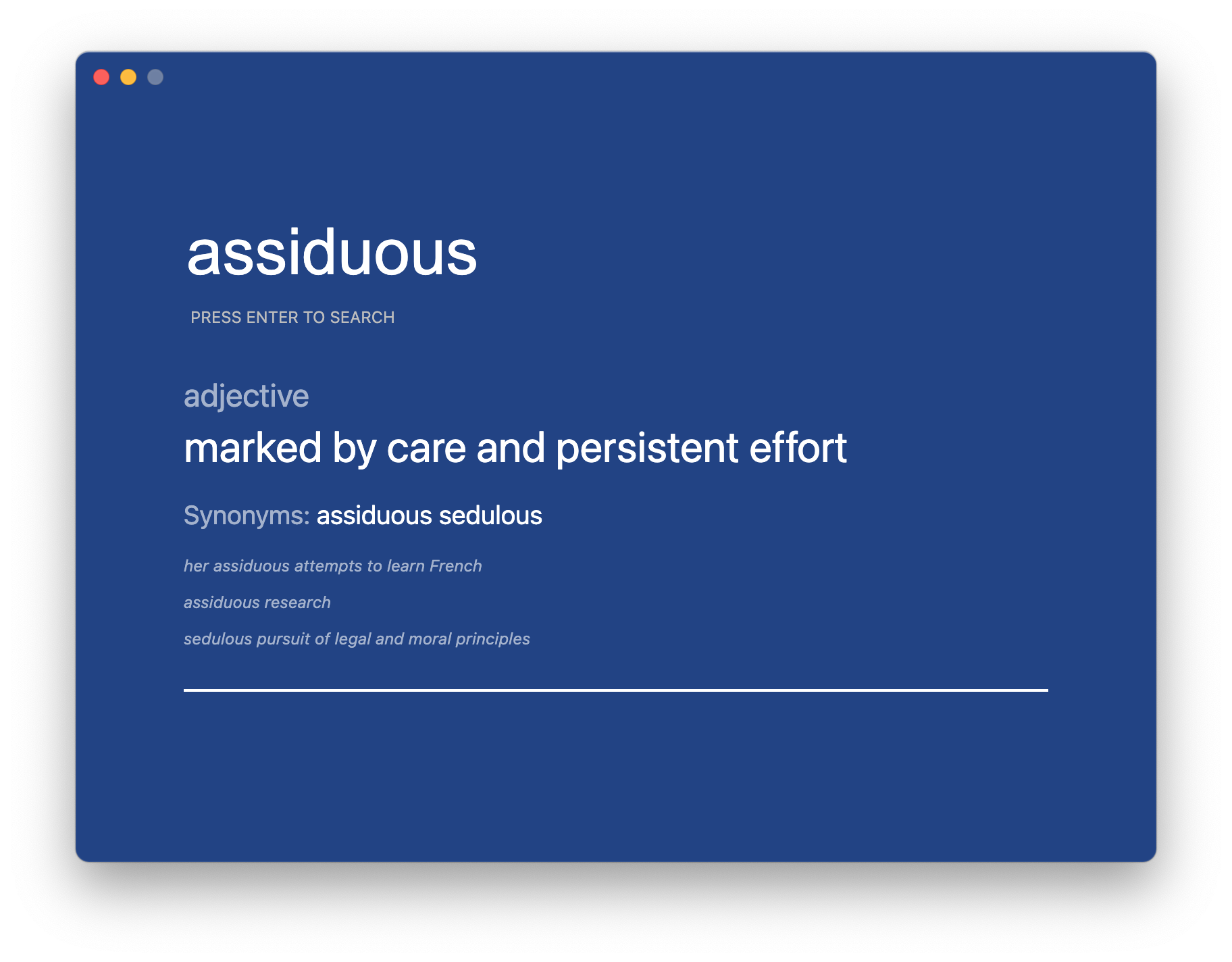 assiduous

PRESS ENTER TO SEARCH

adjective

marked by care and persistent effort

Synonyms: assiduous sedulous

her assiduous attempts to learn French

assiduous research

sedulous pursuit of legal and moral principles